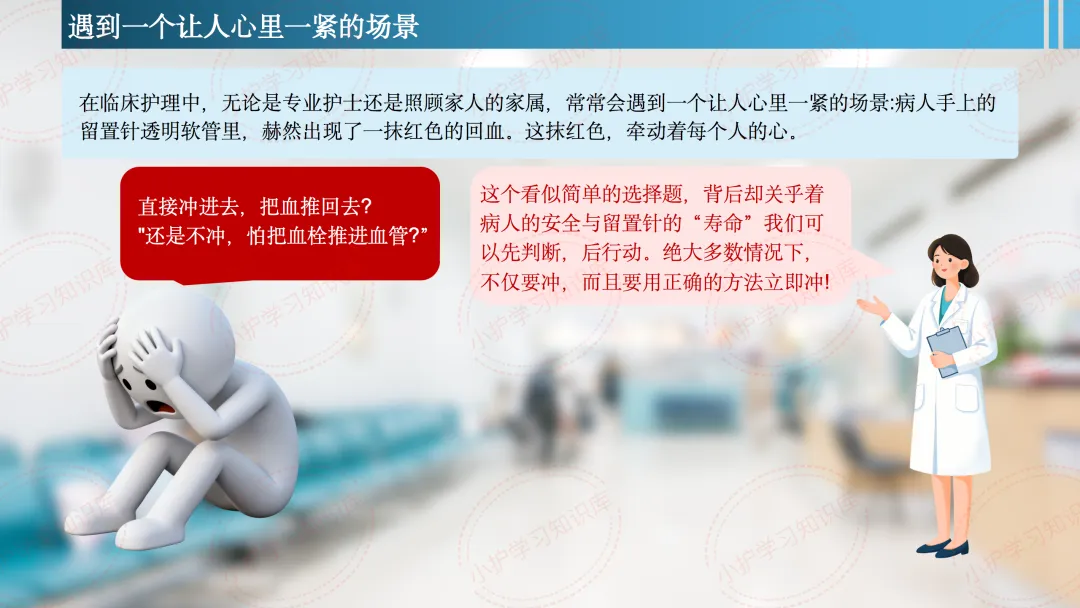 遇到一个让人心里一紧的场景

在临床护理中，无论是专业护士还是照顾家人的家属，常常会遇到一个让人心里一紧的场景:病人手上的留置针透明软管里，赫然出现了一抹红色的回血。这抹红色，牵动着每个人的心。

直接冲进去，把血推回去?
"还是不冲，怕把血栓推进血管?"

这个看似简单的选择题，背后却关乎着病人的安全与留置针的“寿命”我们可以先判断，后行动。绝大多数情况下，不仅要冲，而且要用正确的方法立即冲!

小护学习知识库